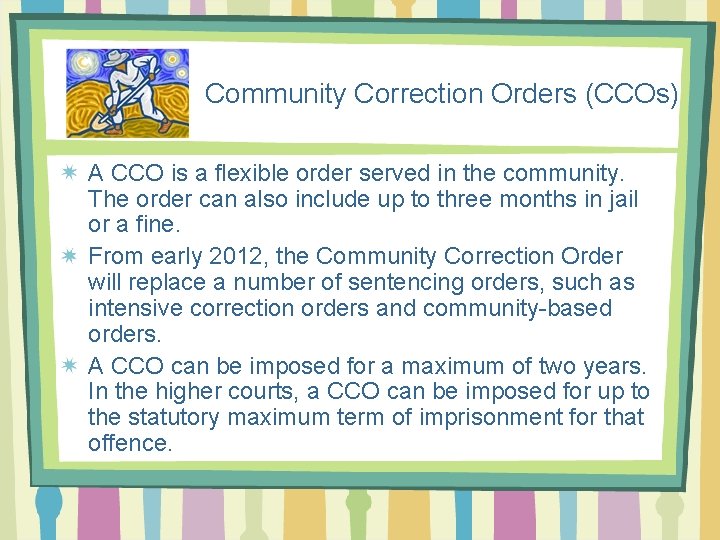 Community Correction Orders (CCOs)

A CCO is a flexible order served in the community. The order can also include up to three months in jail or a fine.

From early 2012, the Community Correction Order will replace a number of sentencing orders, such as intensive correction orders and community-based orders.

A CCO can be imposed for a maximum of two years. In the higher courts, a CCO can be imposed for up to the statutory maximum term of imprisonment for that offence.